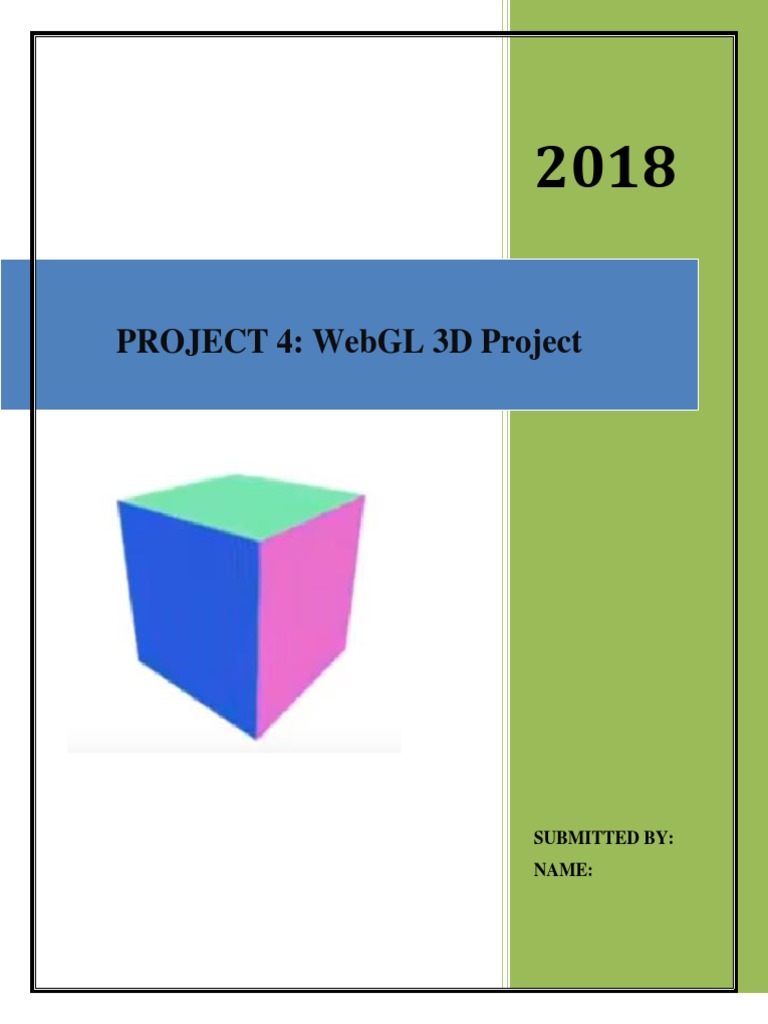 2018

PROJECT 4: WebGL 3D Project

SUBMITTED BY:

NAME: